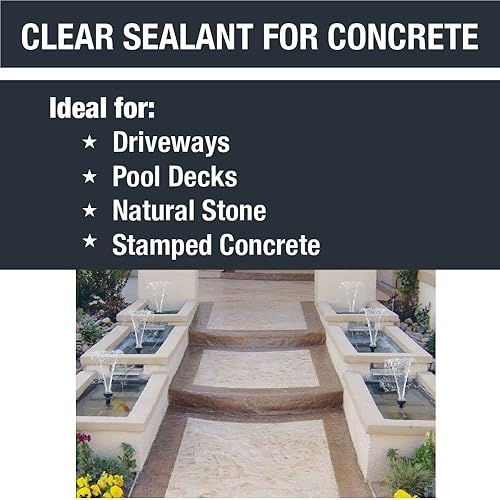 CLEAR SEALANT FOR CONCRETE

Ideal for:
★ Driveways
★ Pool Decks
★ Natural Stone
★ Stamped Concrete